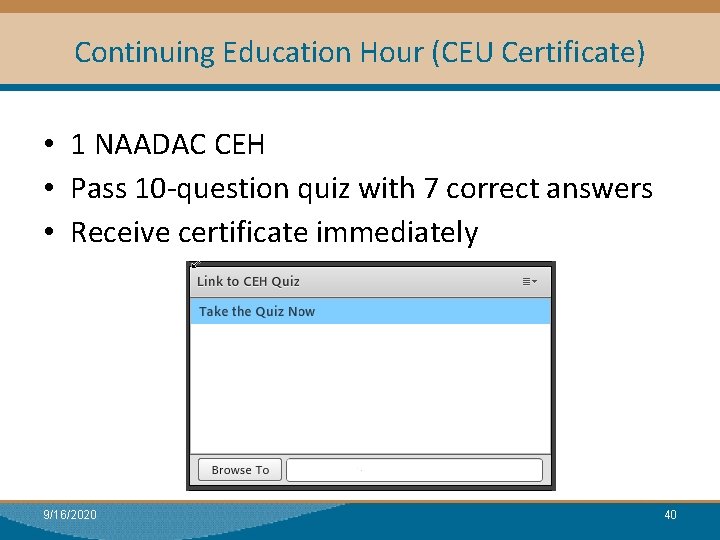 Continuing Education Hour (CEU Certificate)

• 1 NAADAC CEH
• Pass 10-question quiz with 7 correct answers
• Receive certificate immediately

Link to CEH Quiz

Take the Quiz Now

Browse To

9/16/2020

40